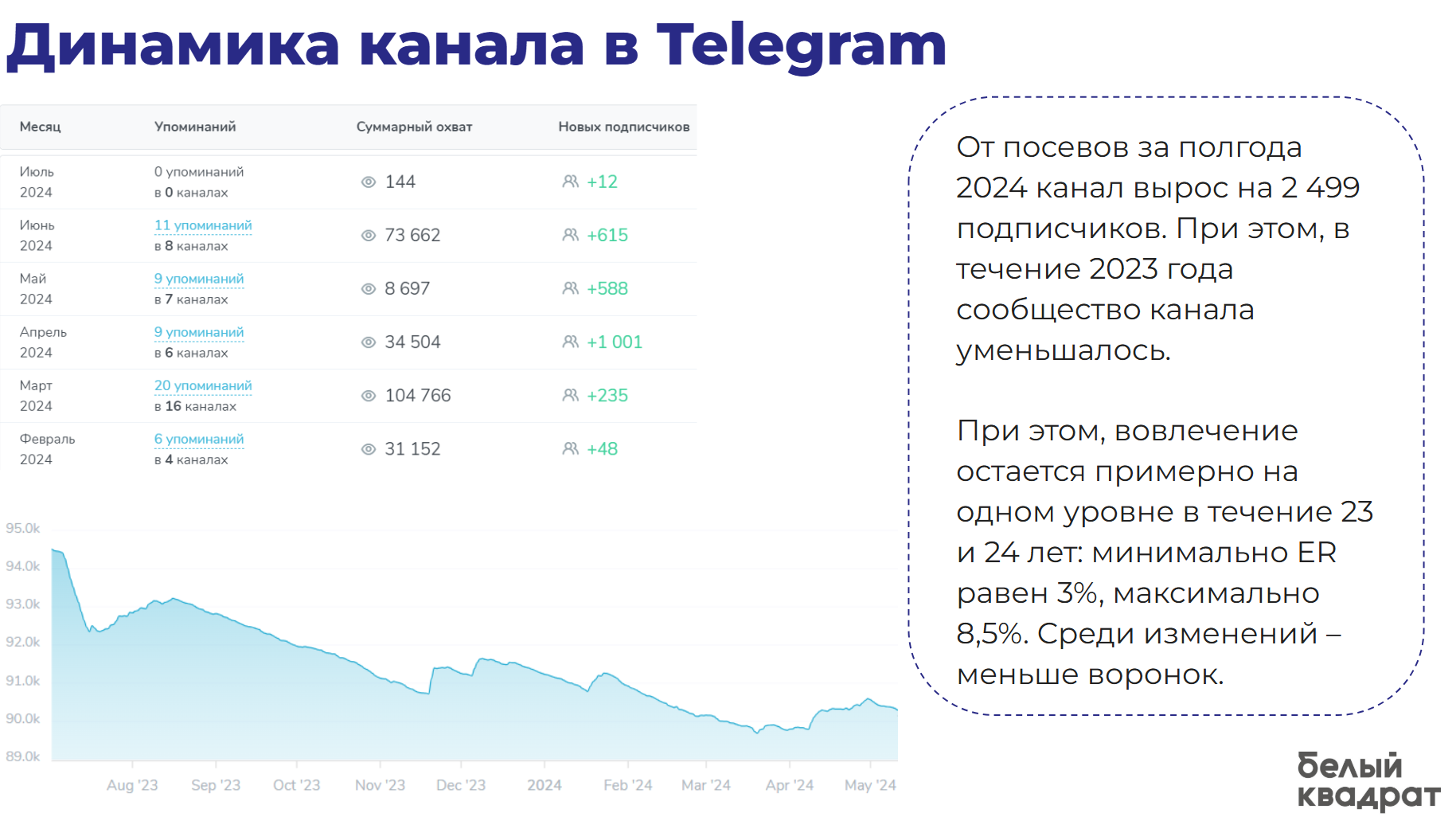 Динамика канала в Telegram

| Месяц | Упоминаний | Суммарный охват | Новых подписчиков |
|---|---|---|---|
| Июль 2024 | 0 упоминаний в 0 каналах | 144 | +12 |
| Июнь 2024 | 11 упоминаний в 8 каналах | 73 662 | +615 |
| Май 2024 | 9 упоминаний в 7 каналах | 8 697 | +588 |
| Апрель 2024 | 9 упоминаний в 6 каналах | 34 504 | +1 001 |
| Март 2024 | 20 упоминаний в 16 каналах | 104 766 | +235 |
| Февраль 2024 | 6 упоминаний в 4 каналах | 31 152 | +48 |

95.0k
94.0k
93.0k
92.0k
91.0k
90.0k
89.0k

Aug '23 Sep '23 Oct '23 Nov '23 Dec '23 2024 Feb '24 Mar '24 Apr '24 May '24

От посевов за полгода 2024 канал вырос на 2 499 подписчиков. При этом, в течение 2023 года сообщество канала уменьшалось.

При этом, вовлечение остается примерно на одном уровне в течение 23 и 24 лет: минимально ER равен 3%, максимально 8,5%. Среди изменений – меньше воронок.

белый квадрат